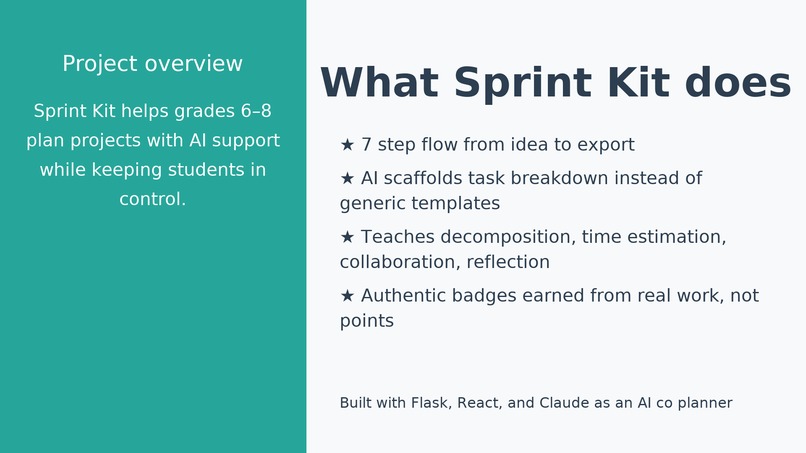 Project overview

Sprint Kit helps grades 6–8 plan projects with AI support while keeping students in control.

What Sprint Kit does

★ 7 step flow from idea to export

★ AI scaffolds task breakdown instead of generic templates

★ Teaches decomposition, time estimation, collaboration, reflection

★ Authentic badges earned from real work, not points

Built with Flask, React, and Claude as an AI co planner